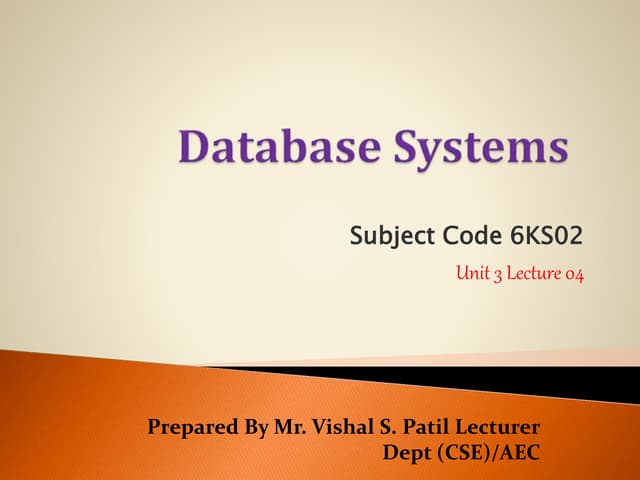 Database Systems

Subject Code 6KS02

Unit 3 Lecture 04

Prepared By Mr. Vishal S. Patil Lecturer Dept (CSE)/AEC